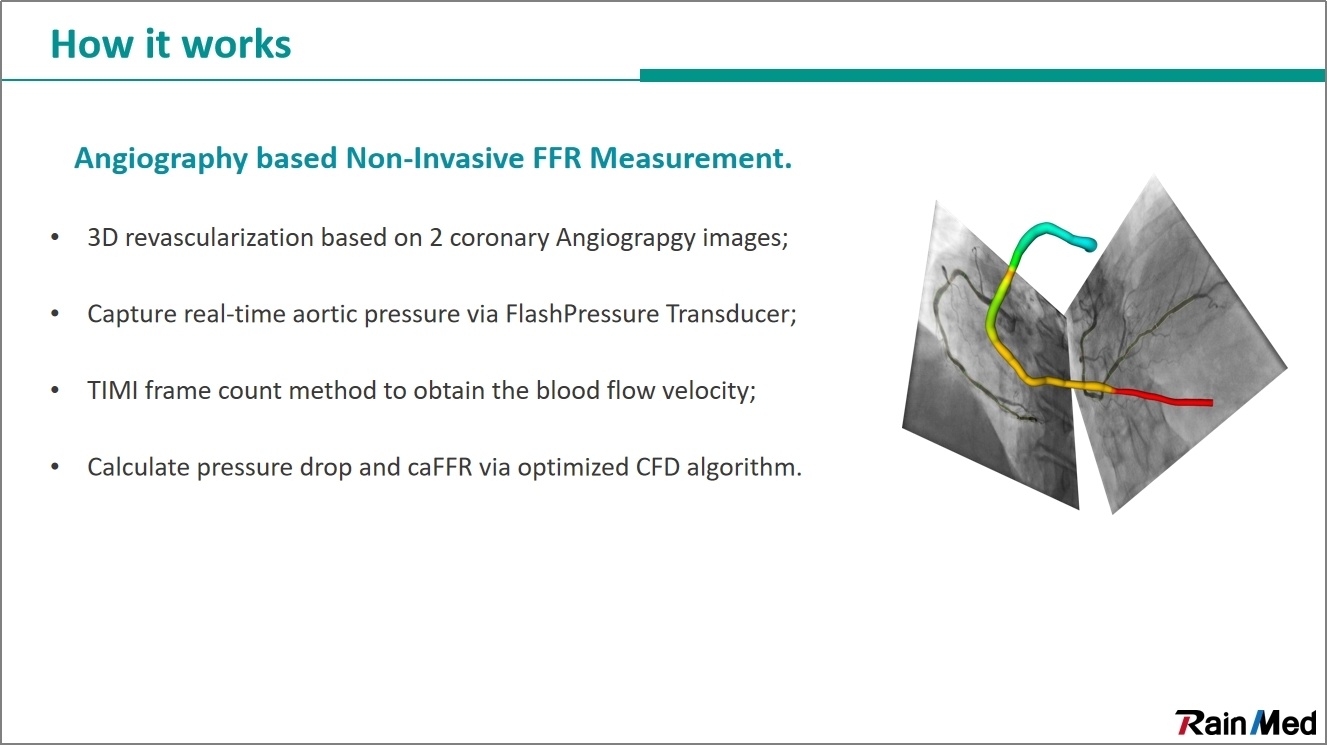 How it works

Angiography based Non-Invasive FFR Measurement.

• 3D revascularization based on 2 coronary Angiograpgy images;

• Capture real-time aortic pressure via FlashPressure Transducer;

• TIMI frame count method to obtain the blood flow velocity;

• Calculate pressure drop and caFFR via optimized CFD algorithm.

RainMed